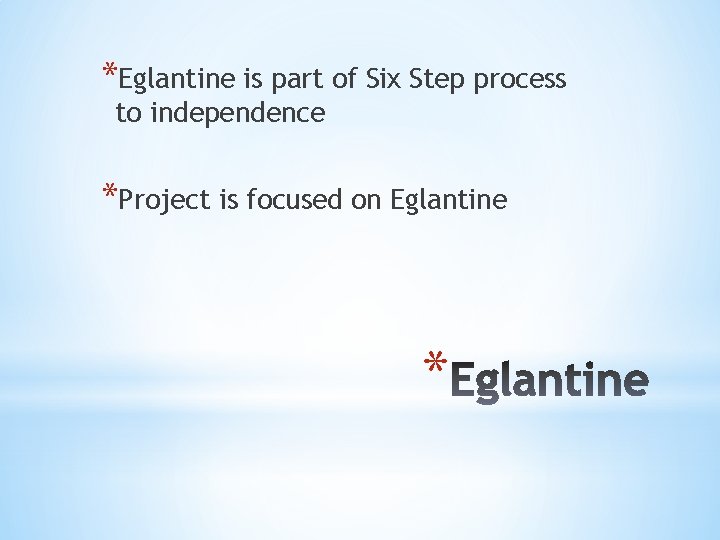 *Eglantine is part of Six Step process to independence

*Project is focused on Eglantine

*Eglantine